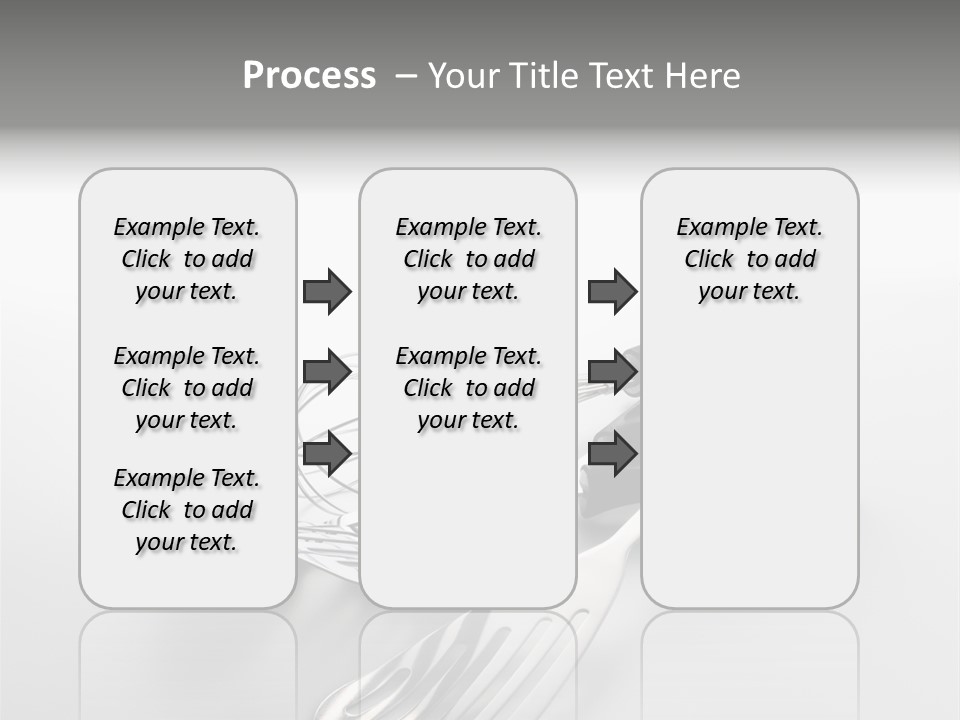 Process – Your Title Text Here

Example Text. Click to add your text.

Example Text. Click to add your text.

Example Text. Click to add your text.

Example Text. Click to add your text.

Example Text. Click to add your text.

Example Text. Click to add your text.